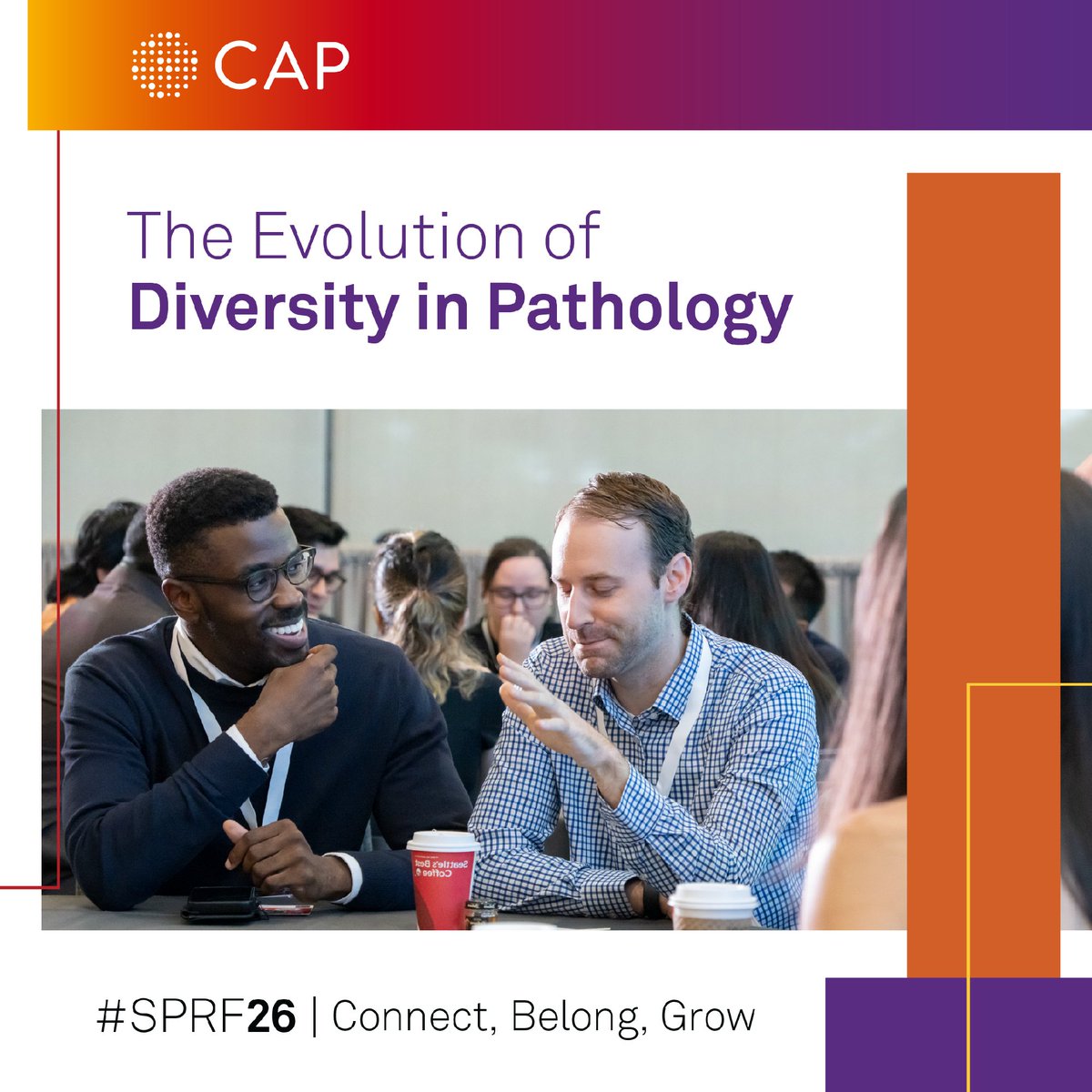 CAP

The Evolution of
Diversity in Pathology

Seattle's Best Coffee

#SPRF26 | Connect, Belong, Grow